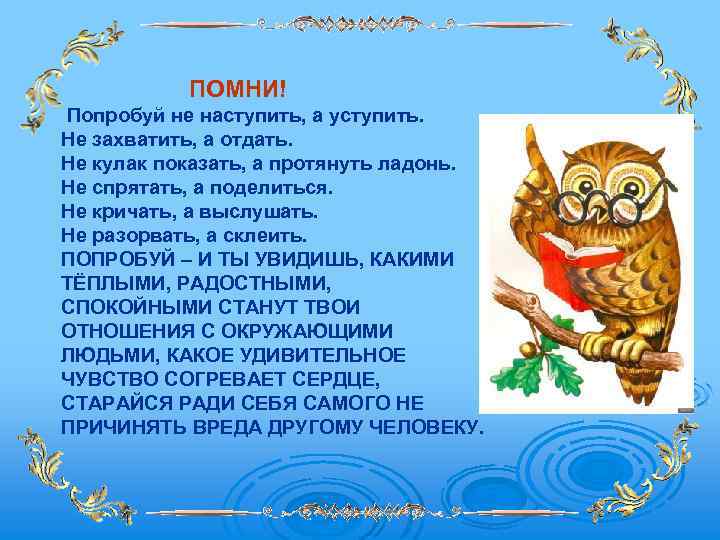 ПОМНИ!

Попробуй не наступить, а уступить.
Не захватить, а отдать.
Не кулак показать, а протянуть ладонь.
Не спрятать, а поделиться.
Не кричать, а выслушать.
Не разорвать, а склеить.
ПОПРОБУЙ – И ТЫ УВИДИШЬ, КАКИМИ ТЁПЛЫМИ, РАДОСТНЫМИ, СПОКОЙНЫМИ СТАНУТ ТВОИ ОТНОШЕНИЯ С ОКРУЖАЮЩИМИ ЛЮДЬМИ, КАКОЕ УДИВИТЕЛЬНОЕ ЧУВСТВО СОГРЕВАЕТ СЕРДЦЕ, СТАРАЙСЯ РАДИ СЕБЯ САМОГО НЕ ПРИЧИНЯТЬ ВРЕДА ДРУГОМУ ЧЕЛОВЕКУ.